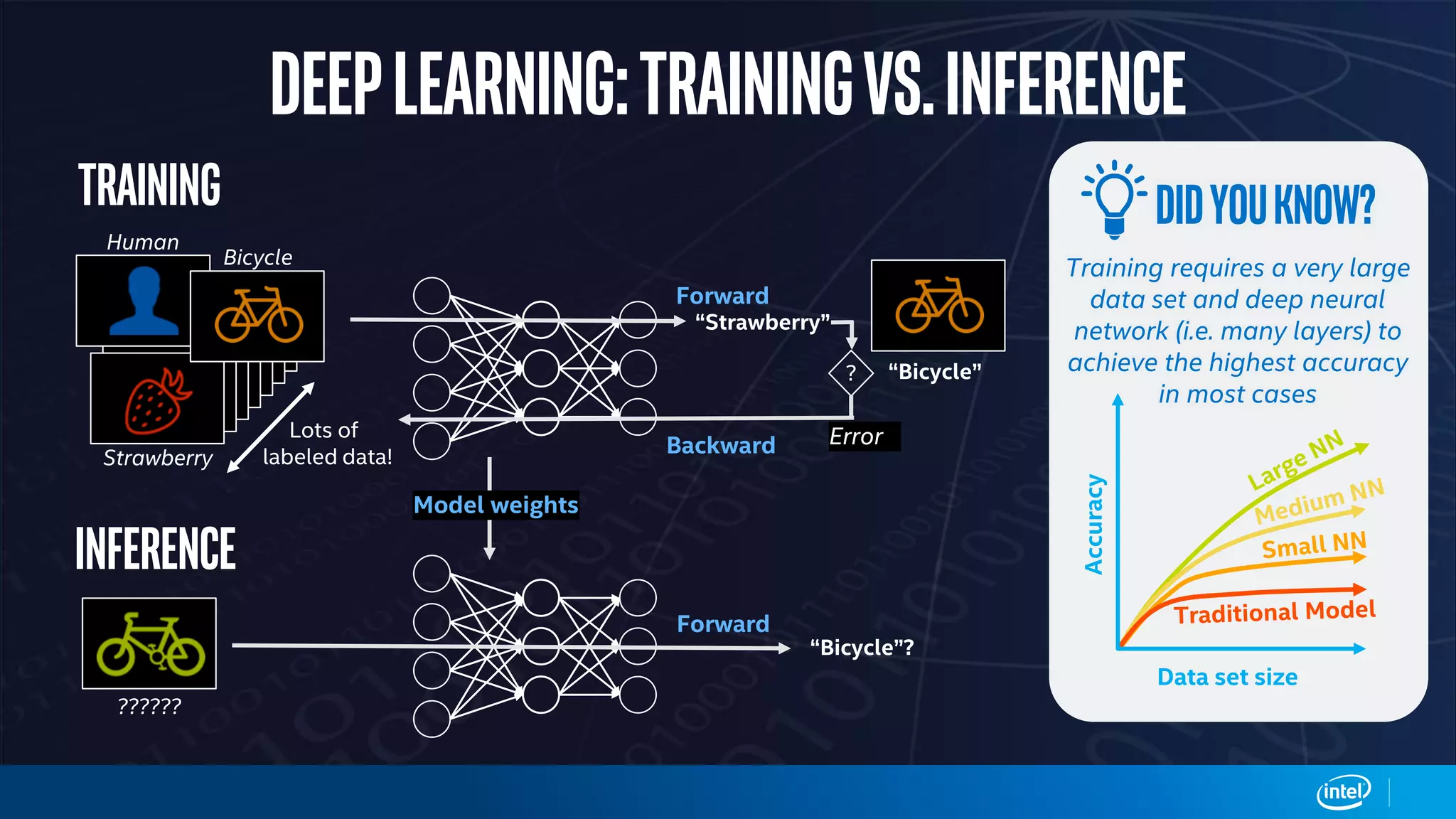 DEEP LEARNING: TRAINING VS. INFERENCE

TRAINING

Human

Bicycle

Strawberry

Lots of labeled data!

Forward

"Strawberry"

?

"Bicycle"

Error

Backward

Model weights

INFERENCE

??????

Forward

"Bicycle"?

DID YOU KNOW?

Training requires a very large data set and deep neural network (i.e. many layers) to achieve the highest accuracy in most cases

Accuracy

Large NN

Medium NN

Small NN

Traditional Model

Data set size

intel